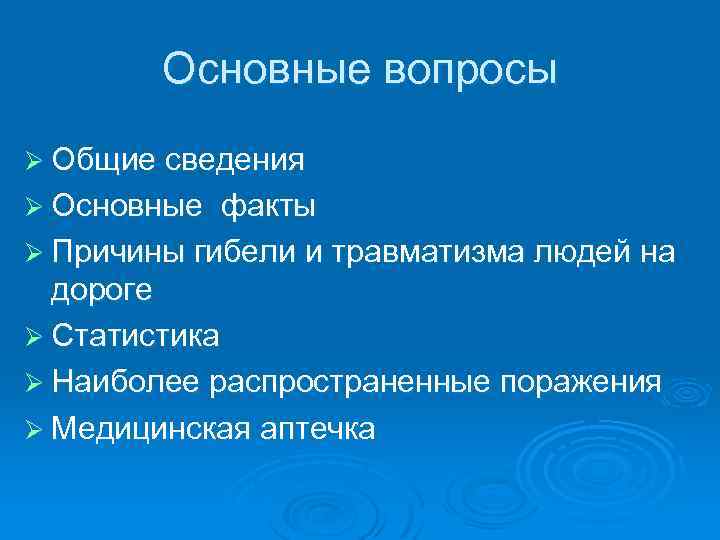 Основные вопросы

➢ Общие сведения
➢ Основные факты
➢ Причины гибели и травматизма людей на дороге
➢ Статистика
➢ Наиболее распространенные поражения
➢ Медицинская аптечка